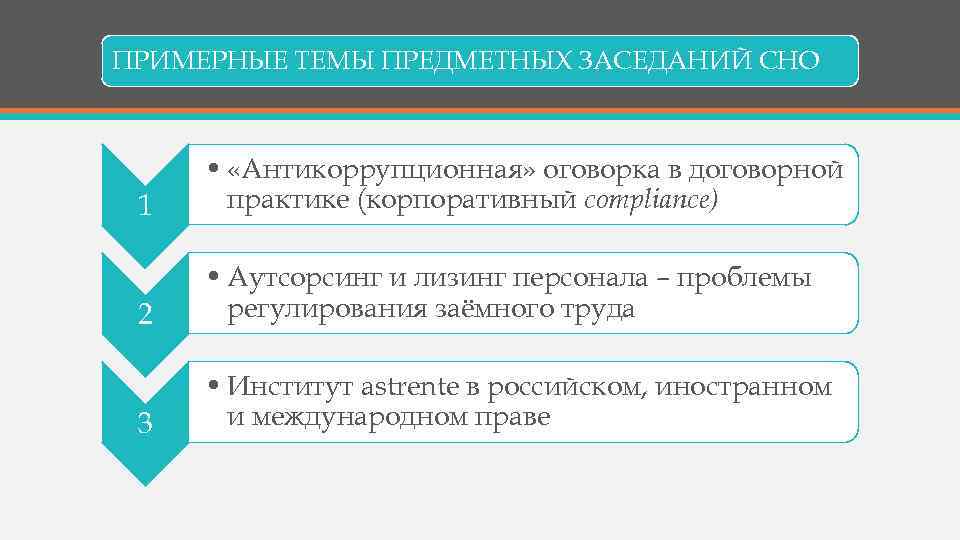 ПРИМЕРНЫЕ ТЕМЫ ПРЕДМЕТНЫХ ЗАСЕДАНИЙ СНО

1

• «Антикоррупционная» оговорка в договорной практике (корпоративный compliance)

2

• Аутсорсинг и лизинг персонала – проблемы регулирования заёмного труда

3

• Институт astrente в российском, иностранном и международном праве